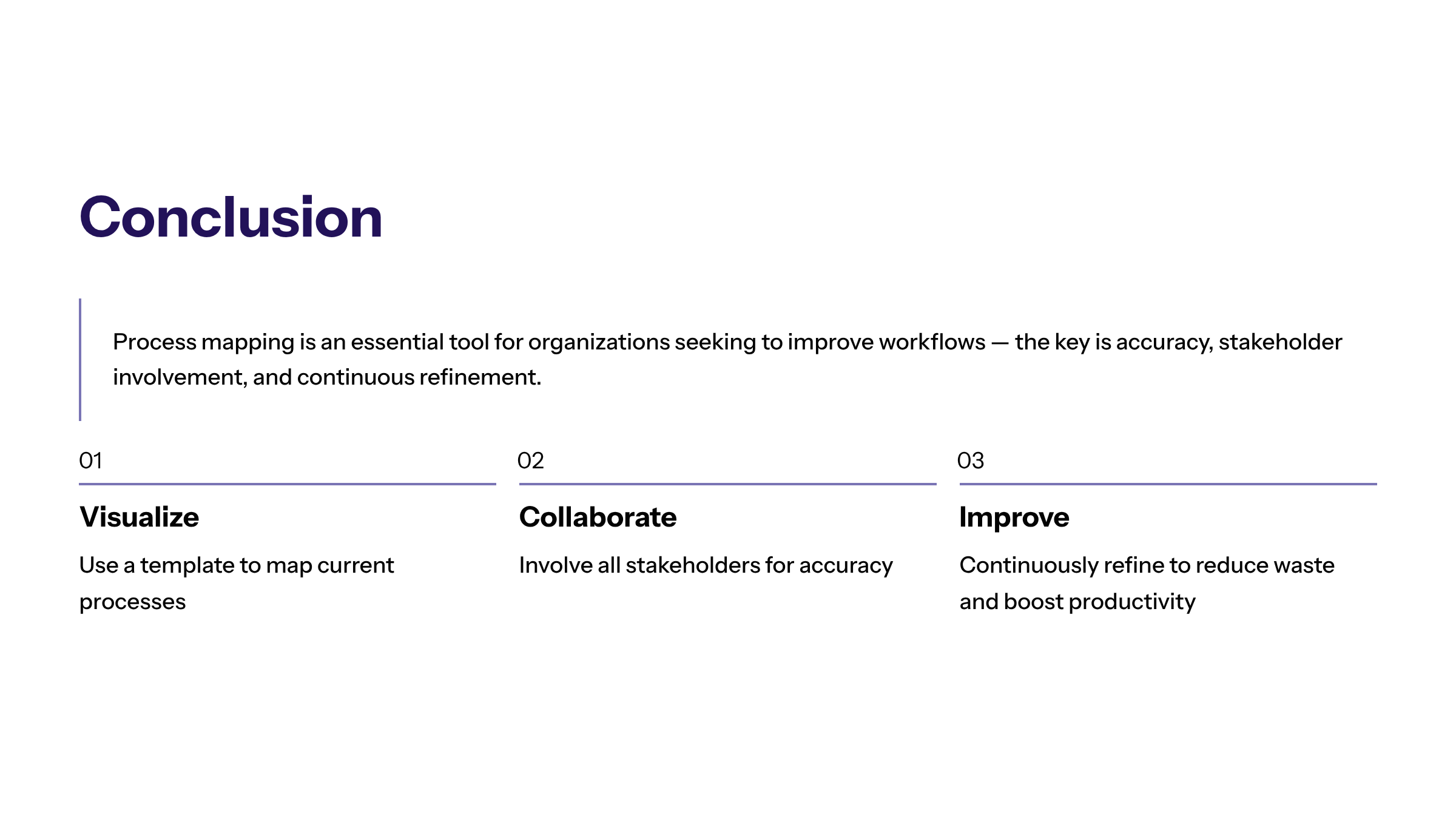 Conclusion

Process mapping is an essential tool for organizations seeking to improve workflows — the key is accuracy, stakeholder involvement, and continuous refinement.

01

Visualize

Use a template to map current processes

02

Collaborate

Involve all stakeholders for accuracy

03

Improve

Continuously refine to reduce waste and boost productivity